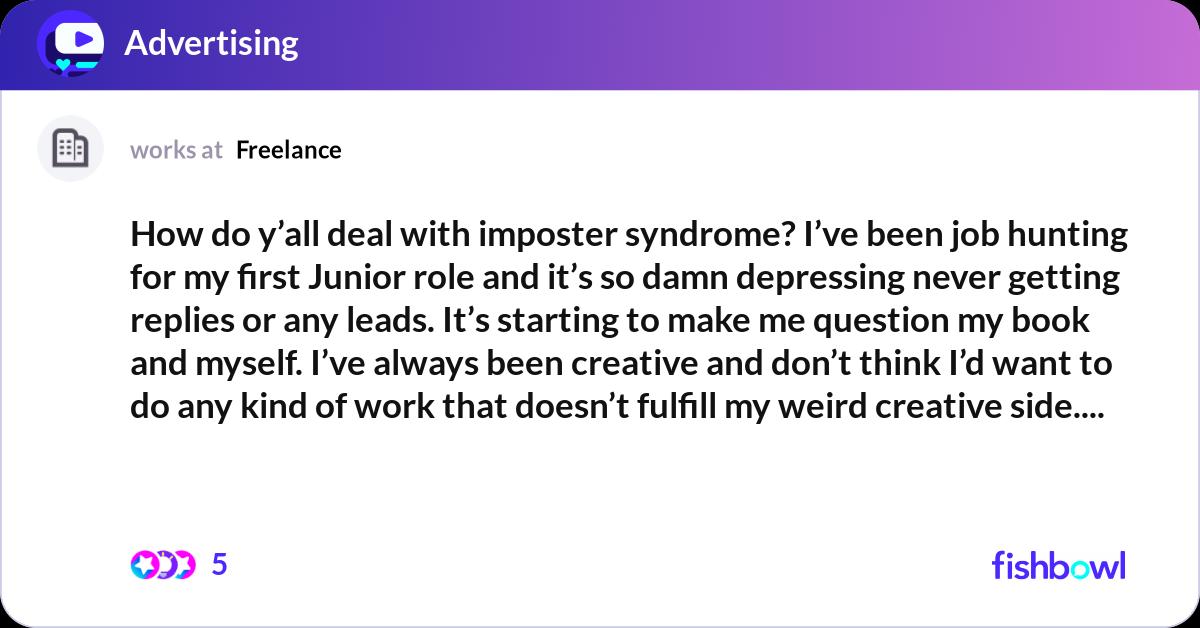 Advertising

works at Freelance

How do y’all deal with imposter syndrome? I’ve been job hunting for my first Junior role and it’s so damn depressing never getting replies or any leads. It’s starting to make me question my book and myself. I’ve always been creative and don’t think I’d want to do any kind of work that doesn’t fulfill my weird creative side....

5

fishbowl